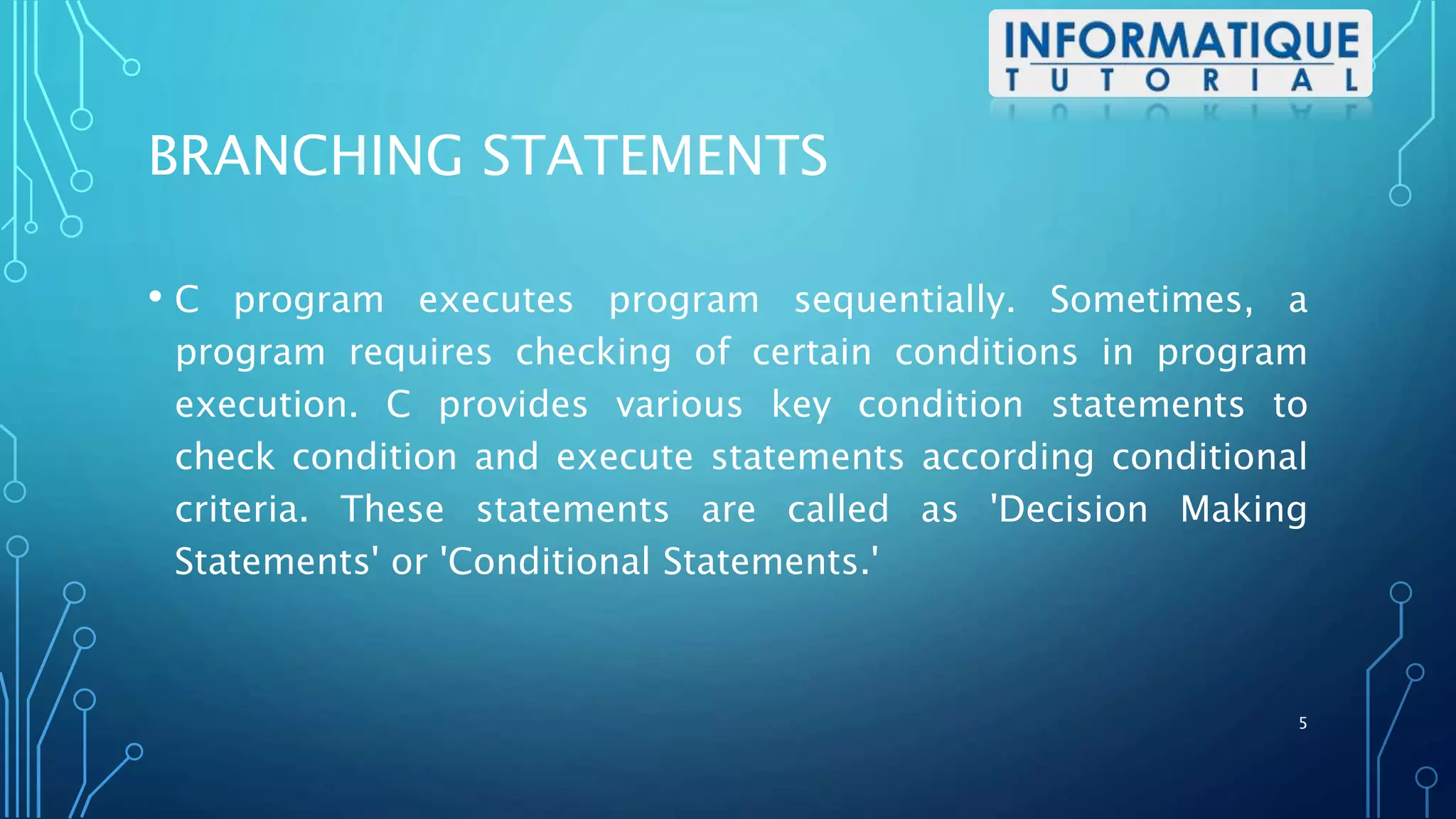 INFORMATIQUE
TUTORIAL

BRANCHING STATEMENTS

• C program executes program sequentially. Sometimes, a program requires checking of certain conditions in program execution. C provides various key condition statements to check condition and execute statements according conditional criteria. These statements are called as 'Decision Making Statements' or 'Conditional Statements.'

5